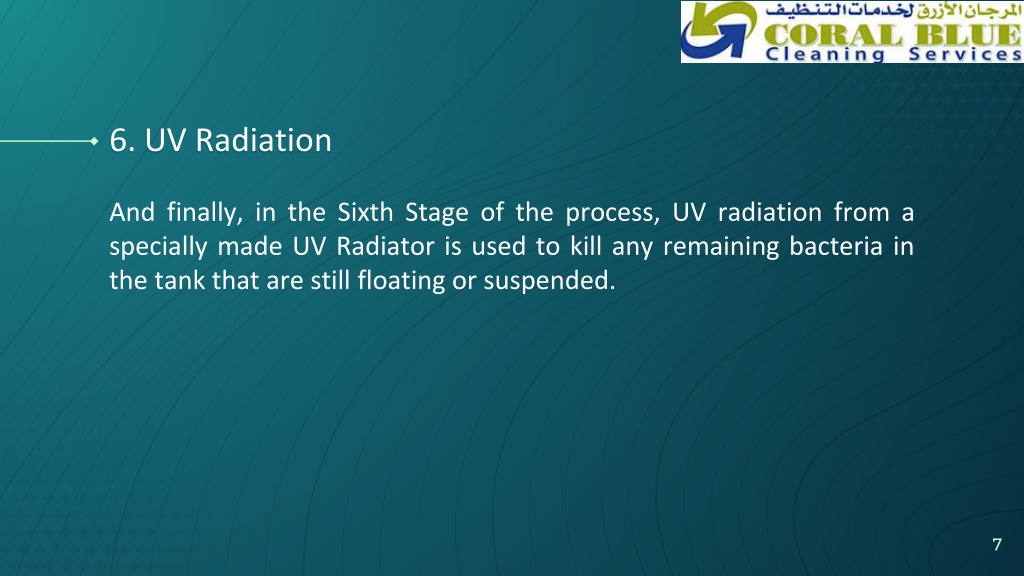 المرجان الأزرق لخدمات التنظيف
CORAL BLUE
Cleaning Services

6. UV Radiation

And finally, in the Sixth Stage of the process, UV radiation from a specially made UV Radiator is used to kill any remaining bacteria in the tank that are still floating or suspended.

7